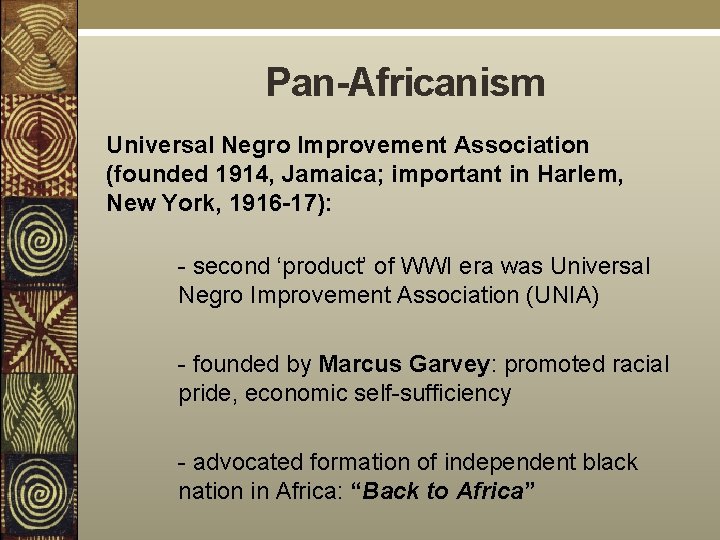 Pan-Africanism

Universal Negro Improvement Association (founded 1914, Jamaica; important in Harlem, New York, 1916-17):

- second ‘product’ of WWI era was Universal Negro Improvement Association (UNIA)

- founded by Marcus Garvey: promoted racial pride, economic self-sufficiency

- advocated formation of independent black nation in Africa: “Back to Africa”